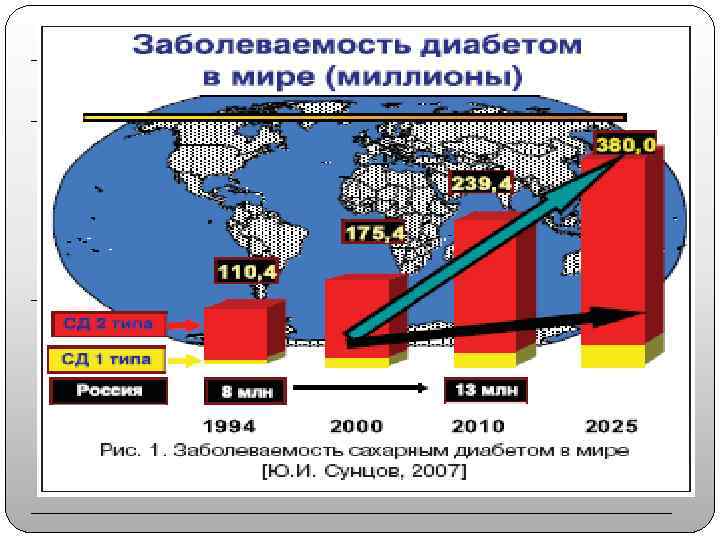 Заболеваемость диабетом в мире (миллионы)

380,0

239,4

175,4

110,4

СД 2 типа

СД 1 типа

Россия

8 млн

13 млн

1994

2000

2010

2025

Рис. 1. Заболеваемость сахарным диабетом в мире [Ю.И. Сунцов, 2007]